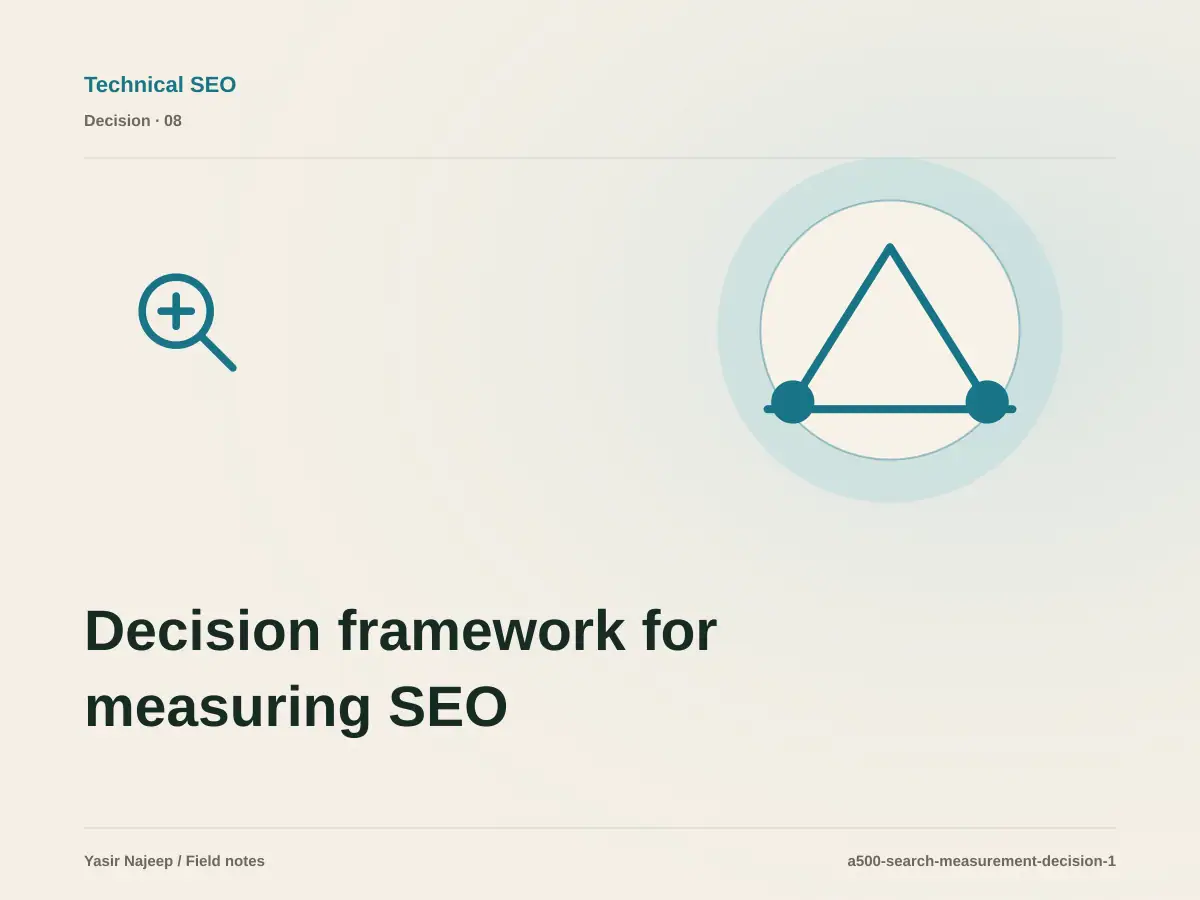 Technical SEO

Decision · 08

Decision framework for measuring SEO

Yasir Najeep / Field notes

a500-search-measurement-decision-1